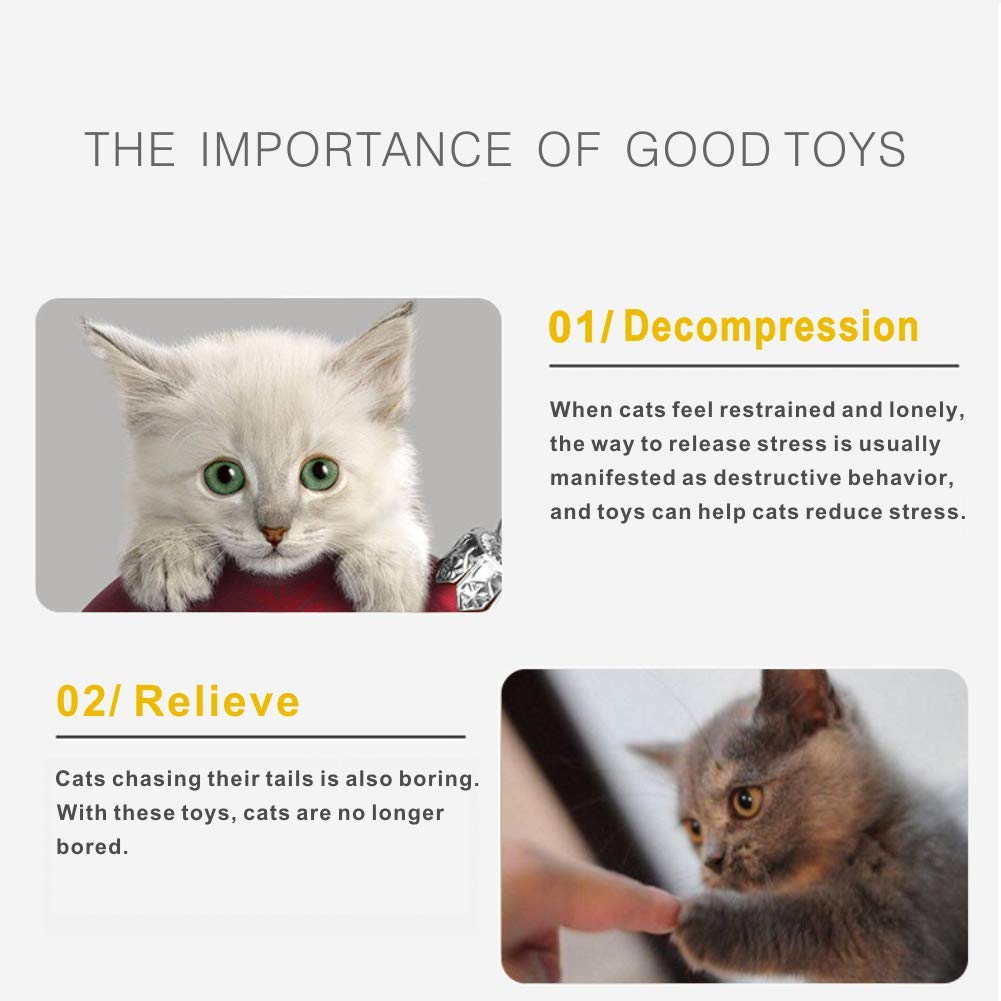 THE IMPORTANCE OF GOOD TOYS

01/ Decompression

When cats feel restrained and lonely, the way to release stress is usually manifested as destructive behavior, and toys can help cats reduce stress.

02/ Relieve

Cats chasing their tails is also boring. With these toys, cats are no longer bored.